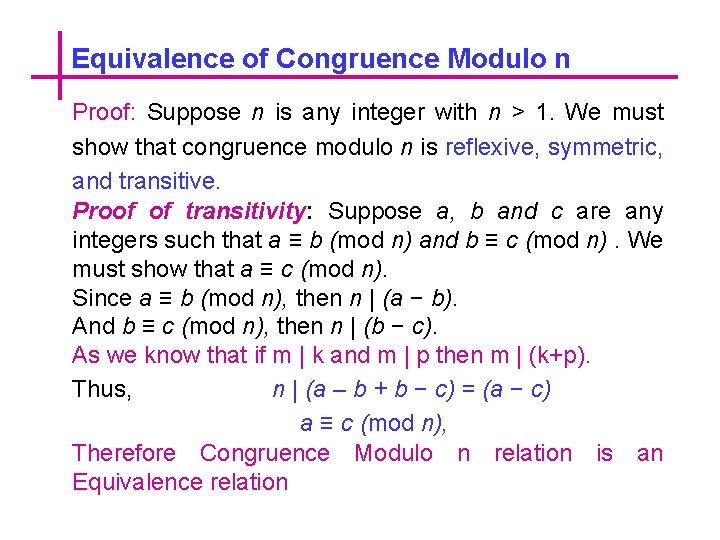 Equivalence of Congruence Modulo n

Proof: Suppose $n$ is any integer with $n > 1$. We must show that congruence modulo $n$ is reflexive, symmetric, and transitive.

Proof of transitivity: Suppose $a$, $b$ and $c$ are any integers such that $a \equiv b \pmod{n}$ and $b \equiv c \pmod{n}$ . We must show that $a \equiv c \pmod{n}$.
Since $a \equiv b \pmod{n}$, then $n \mid (a - b)$.
And $b \equiv c \pmod{n}$, then $n \mid (b - c)$.
As we know that if m | k and m | p then m | (k+p).
Thus, $n \mid (a - b + b - c) = (a - c)$
$a \equiv c \pmod{n}$,
Therefore Congruence Modulo n relation is an Equivalence relation